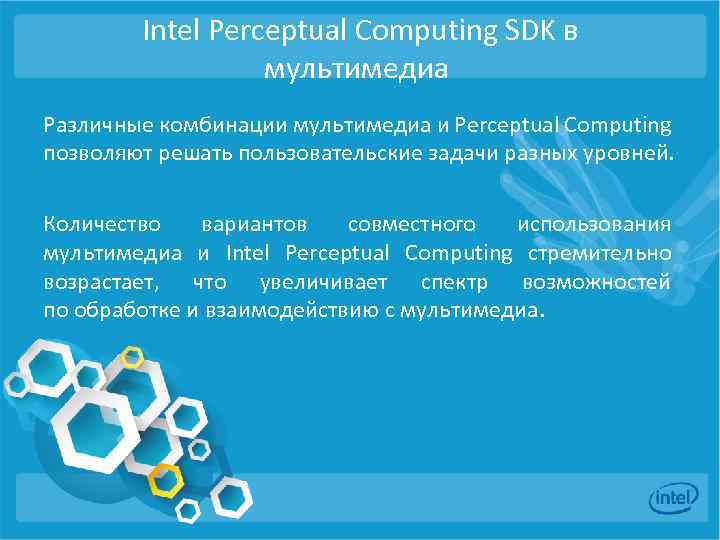 Intel Perceptual Computing SDK в мультимедиа

Различные комбинации мультимедиа и Perceptual Computing позволяют решать пользовательские задачи разных уровней.

Количество вариантов совместного использования мультимедиа и Intel Perceptual Computing стремительно возрастает, что увеличивает спектр возможностей по обработке и взаимодействию с мультимедиа.

intel